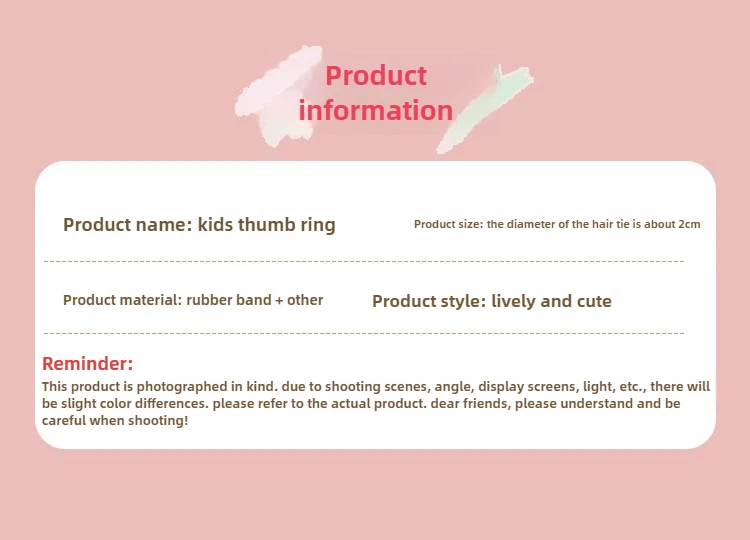 Product information

Product name: kids thumb ring

Product size: the diameter of the hair tie is about 2cm

Product material: rubber band + other

Product style: lively and cute

Reminder:

This product is photographed in kind. due to shooting scenes, angle, display screens, light, etc., there will be slight color differences. please refer to the actual product. dear friends, please understand and be careful when shooting!